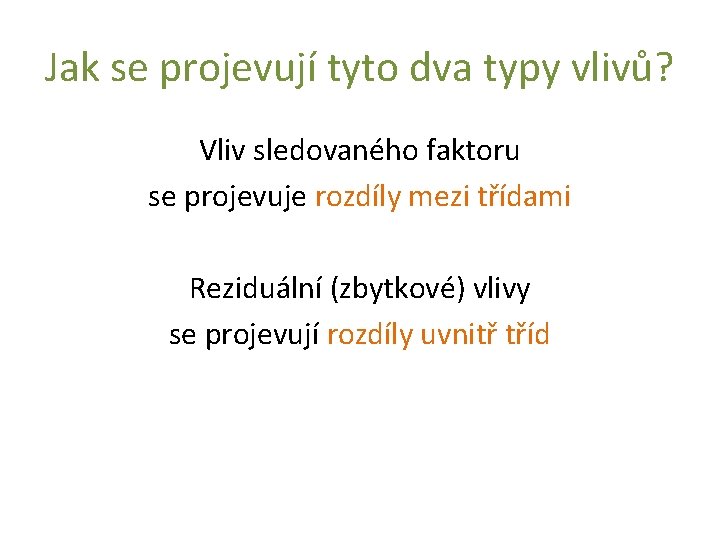 Jak se projevují tyto dva typy vlivů?

Vliv sledovaného faktoru se projevuje rozdíly mezi třídami

Reziduální (zbytkové) vlivy se projevují rozdíly uvnitř tříd